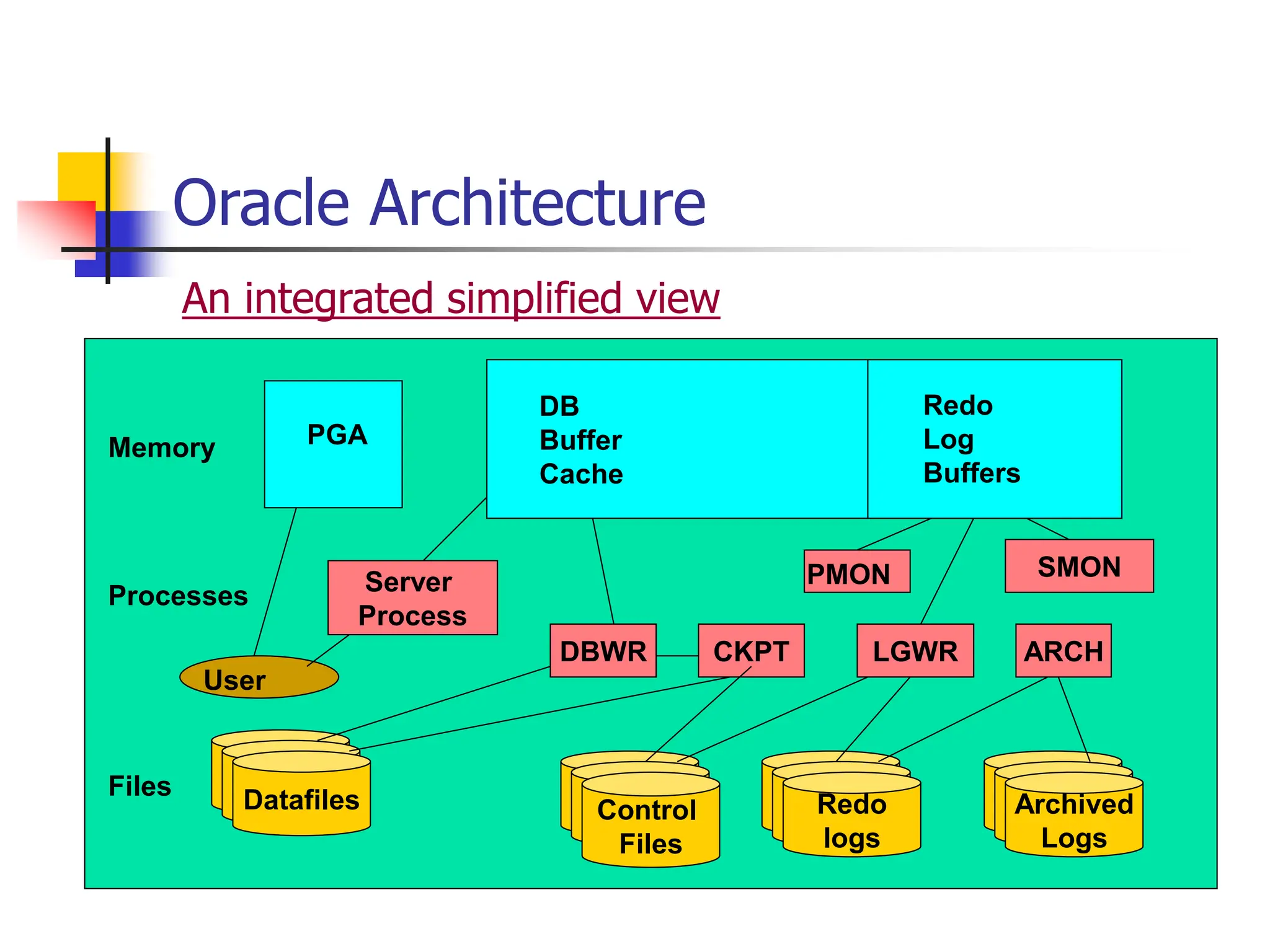 Oracle Architecture

An integrated simplified view

Memory

PGA

DB
Buffer
Cache

Redo
Log
Buffers

Processes

Server
Process

PMON

SMON

DBWR

CKPT

LGWR

ARCH

User

Files

Datafiles

Control
Files

Redo
logs

Archived
Logs